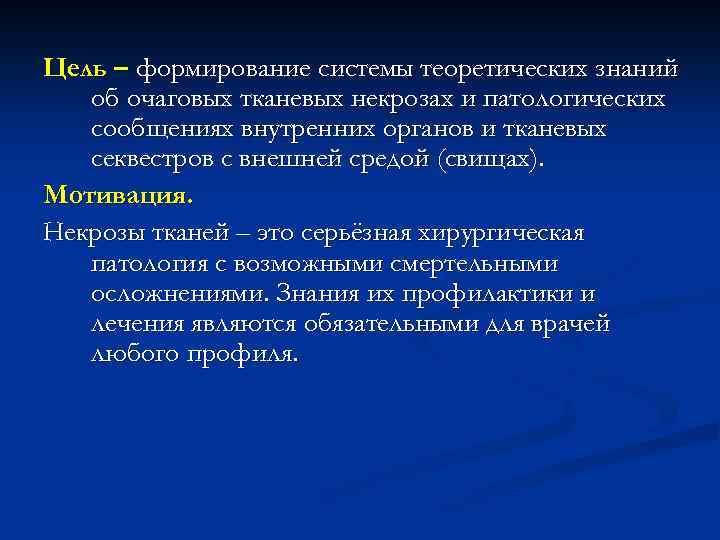 Цель – формирование системы теоретических знаний об очаговых тканевых некрозах и патологических сообщениях внутренних органов и тканевых секвестров с внешней средой (свищах).

Мотивация.

Некрозы тканей – это серьёзная хирургическая патология с возможными смертельными осложнениями. Знания их профилактики и лечения являются обязательными для врачей любого профиля.